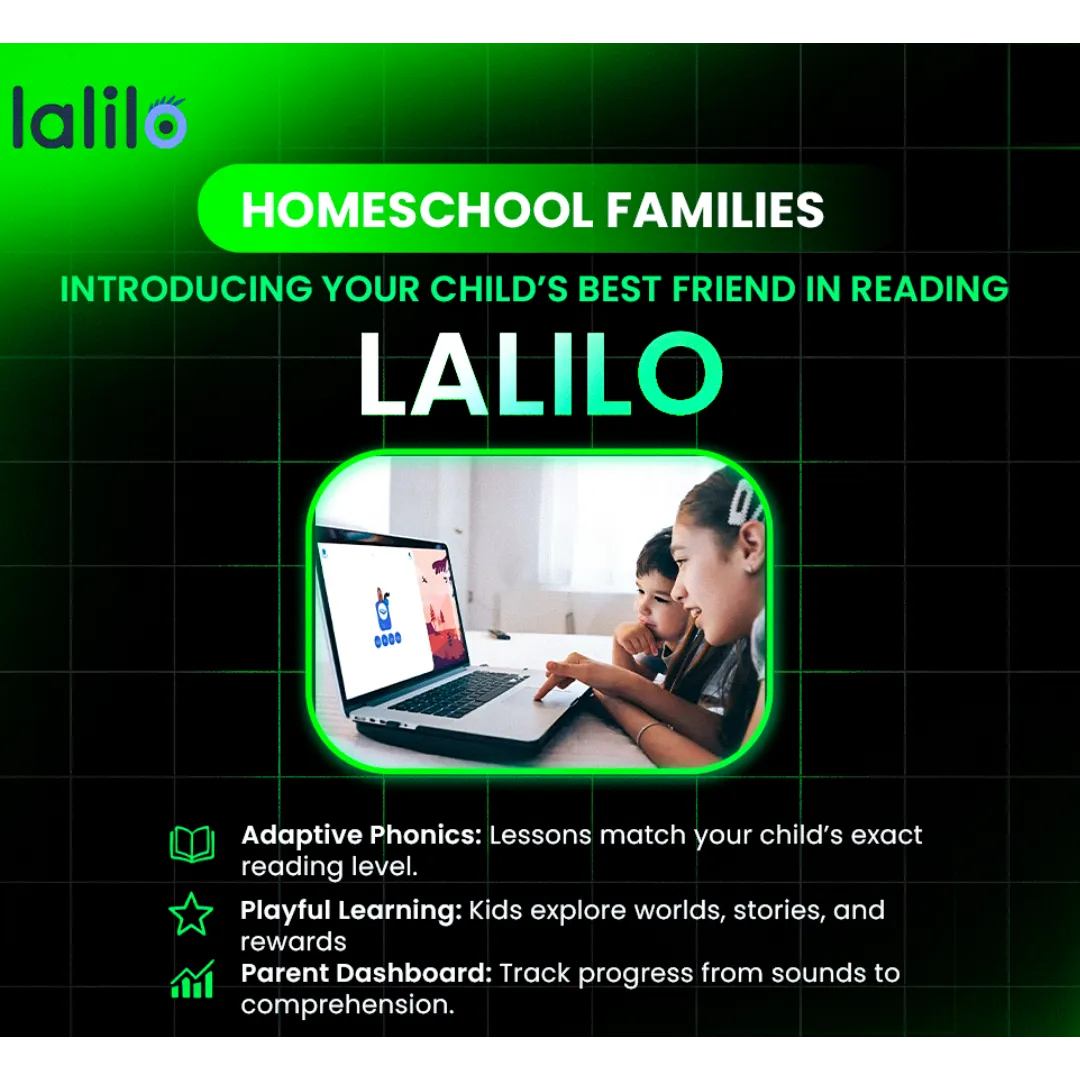 lalilo

HOMESCHOOL FAMILIES

INTRODUCING YOUR CHILD'S BEST FRIEND IN READING

LALILO

Adaptive Phonics: Lessons match your child's exact reading level.

Playful Learning: Kids explore worlds, stories, and rewards

Parent Dashboard: Track progress from sounds to comprehension.